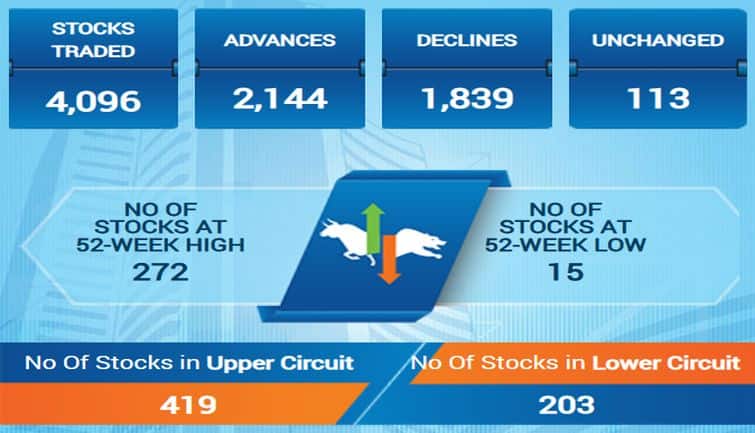 STOCKS TRADED
4,096

ADVANCES
2,144

DECLINES
1,839

UNCHANGED
113

NO OF STOCKS AT 52-WEEK HIGH
272

NO OF STOCKS AT 52-WEEK LOW
15

No Of Stocks in Upper Circuit
419

No Of Stocks in Lower Circuit
203